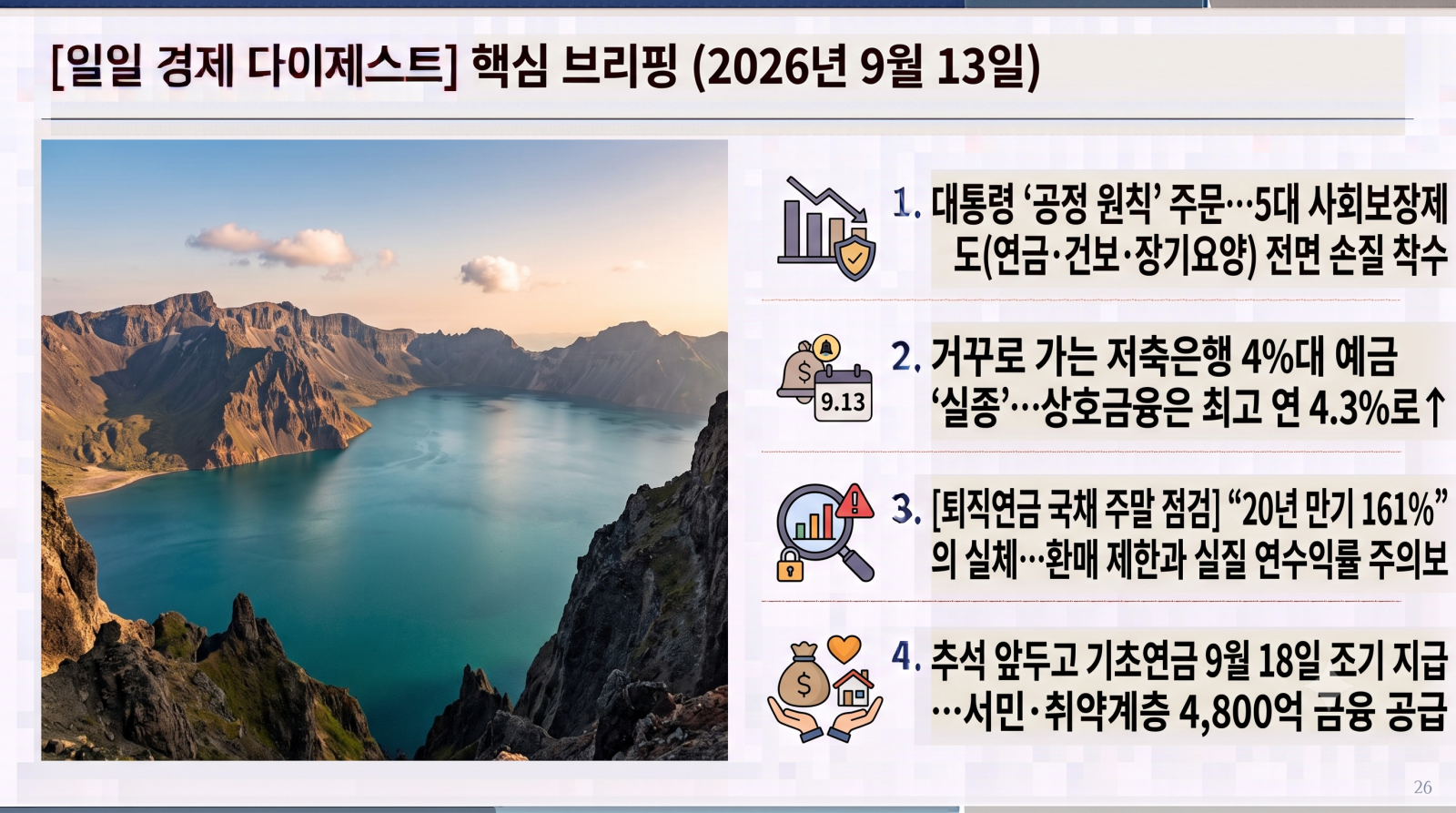 [일일 경제 다이제스트] 핵심 브리핑 (2026년 9월 13일)

1. 대통령 ‘공정 원칙’ 주문…5대 사회보장제도(연금·건보·장기요양) 전면 손질 착수

9.13

2. 거꾸로 가는 저축은행 4%대 예금 ‘실종’…상호금융은 최고 연 4.3%로↑

3. [퇴직연금 국채 주말 점검] “20년 만기 161%”의 실체…환매 제한과 실질 연수익률 주의보

4. 추석 앞두고 기초연금 9월 18일 조기 지급…서민·취약계층 4,800억 금융 공급

26